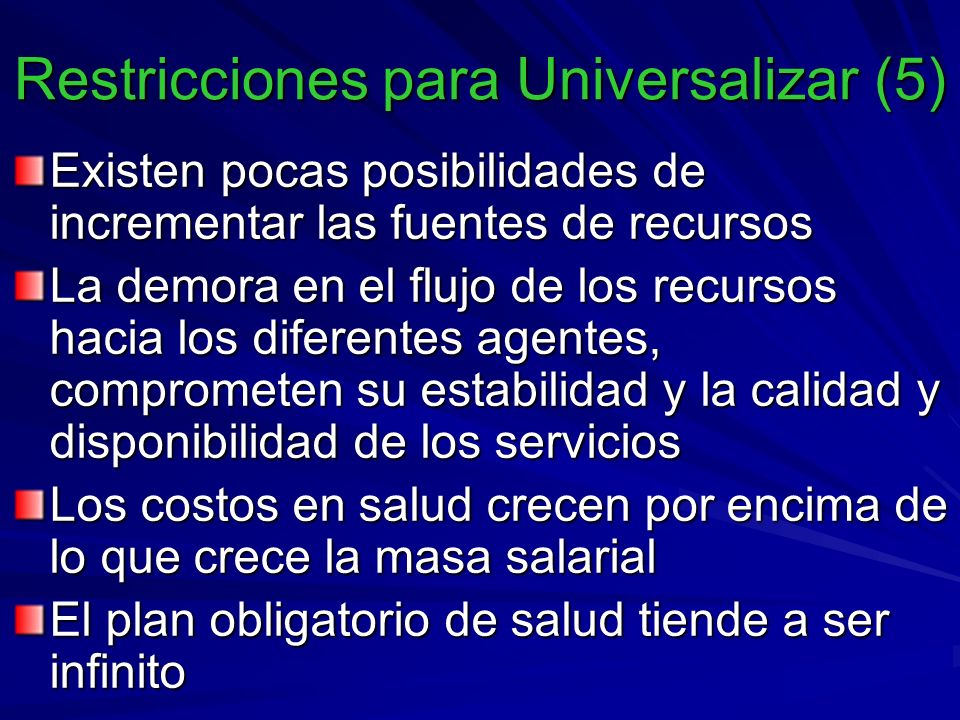 Restricciones para Universalizar (5)

Existen pocas posibilidades de incrementar las fuentes de recursos

La demora en el flujo de los recursos hacia los diferentes agentes, comprometen su estabilidad y la calidad y disponibilidad de los servicios

Los costos en salud crecen por encima de lo que crece la masa salarial

El plan obligatorio de salud tiende a ser infinito